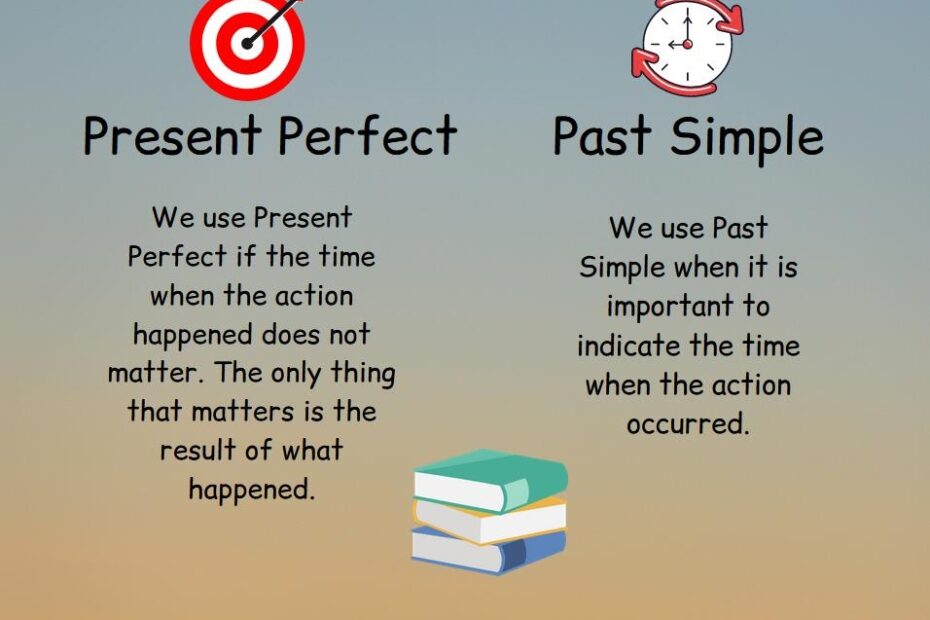 Present Perfect

We use Present Perfect if the time when the action happened does not matter. The only thing that matters is the result of what happened.

Past Simple

We use Past Simple when it is important to indicate the time when the action occurred.